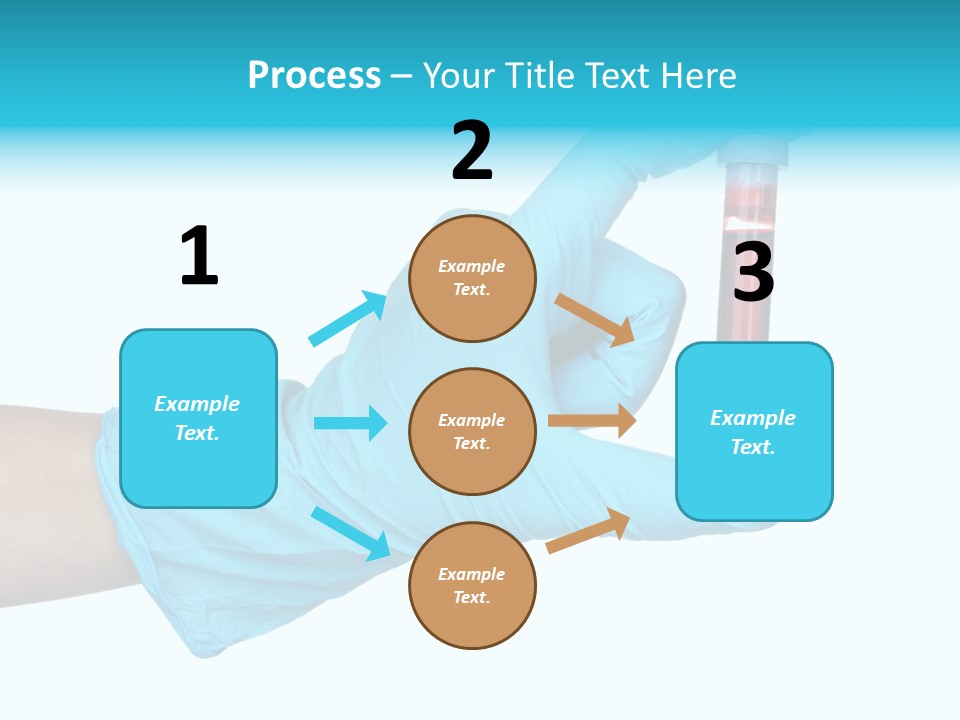 Process – Your Title Text Here

1

Example Text.

2

Example Text.

Example Text.

Example Text.

3

Example Text.